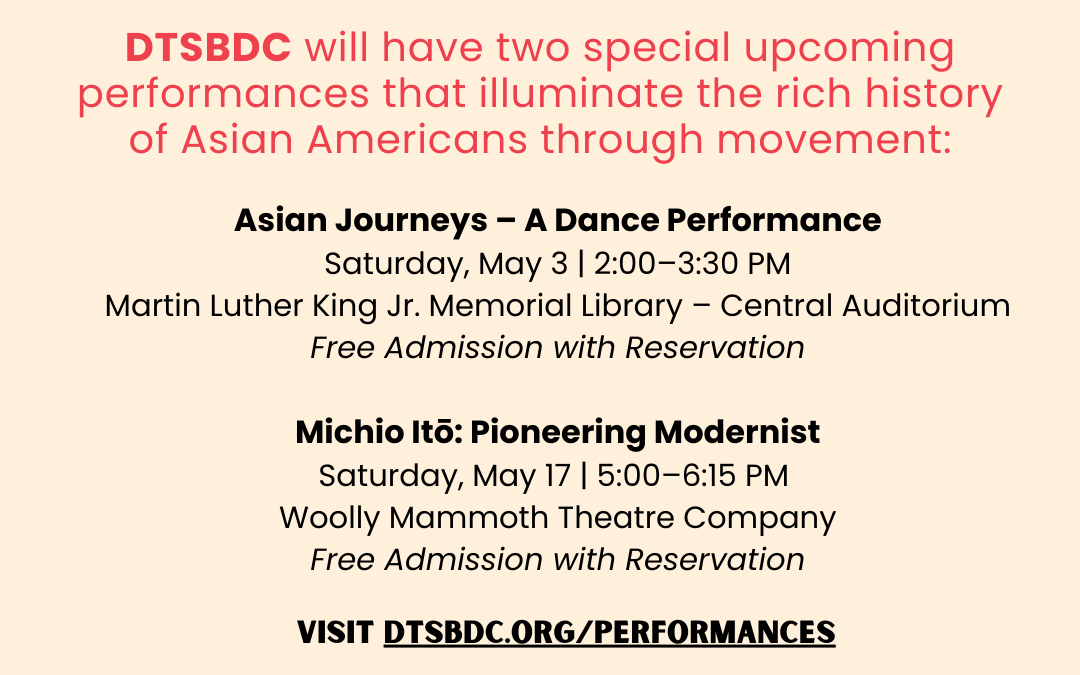 DTSBDC will have two special upcoming performances that illuminate the rich history of Asian Americans through movement:

Asian Journeys – A Dance Performance
Saturday, May 3 | 2:00–3:30 PM
Martin Luther King Jr. Memorial Library – Central Auditorium
Free Admission with Reservation

Michio Itō: Pioneering Modernist
Saturday, May 17 | 5:00–6:15 PM
Woolly Mammoth Theatre Company
Free Admission with Reservation

VISIT DTSBDC.ORG/PERFORMANCES